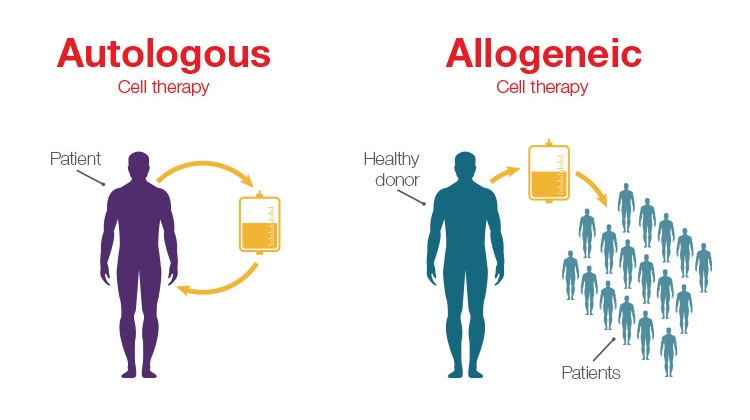 Autologous
Cell therapy

Patient

Allogeneic
Cell therapy

Healthy donor

Patients